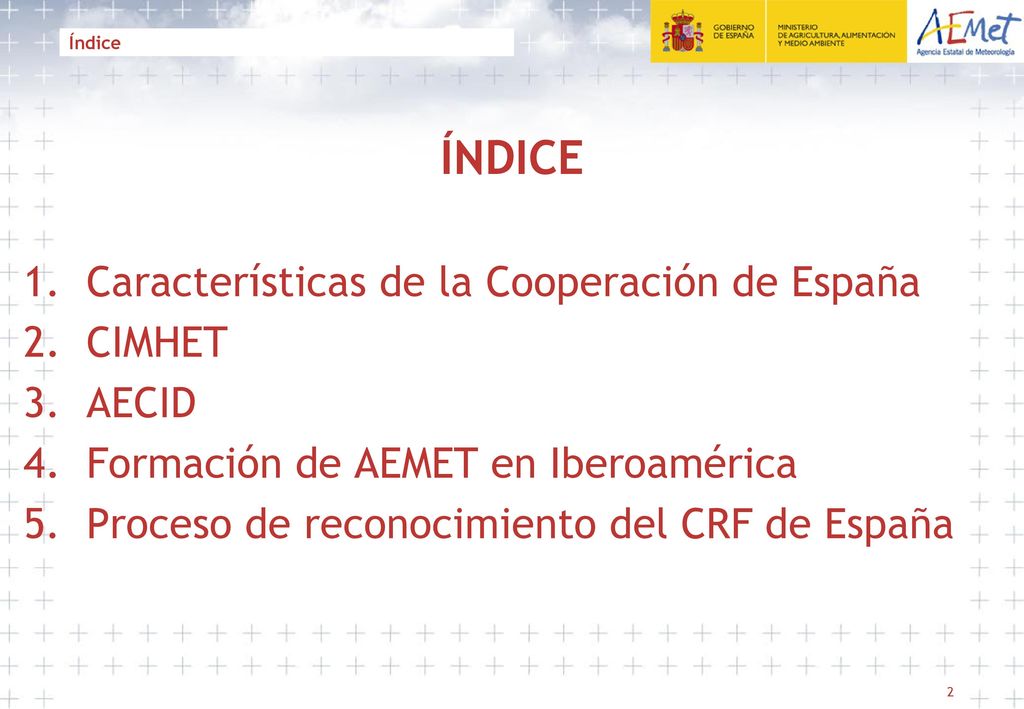 Índice

GOBIERNO DE ESPAÑA

MINISTERIO DE AGRICULTURA, ALIMENTACIÓN Y MEDIO AMBIENTE

AEMet
Agencia Estatal de Meteorología

ÍNDICE

1. Características de la Cooperación de España
2. CIMHET
3. AECID
4. Formación de AEMET en Iberoamérica
5. Proceso de reconocimiento del CRF de España

2